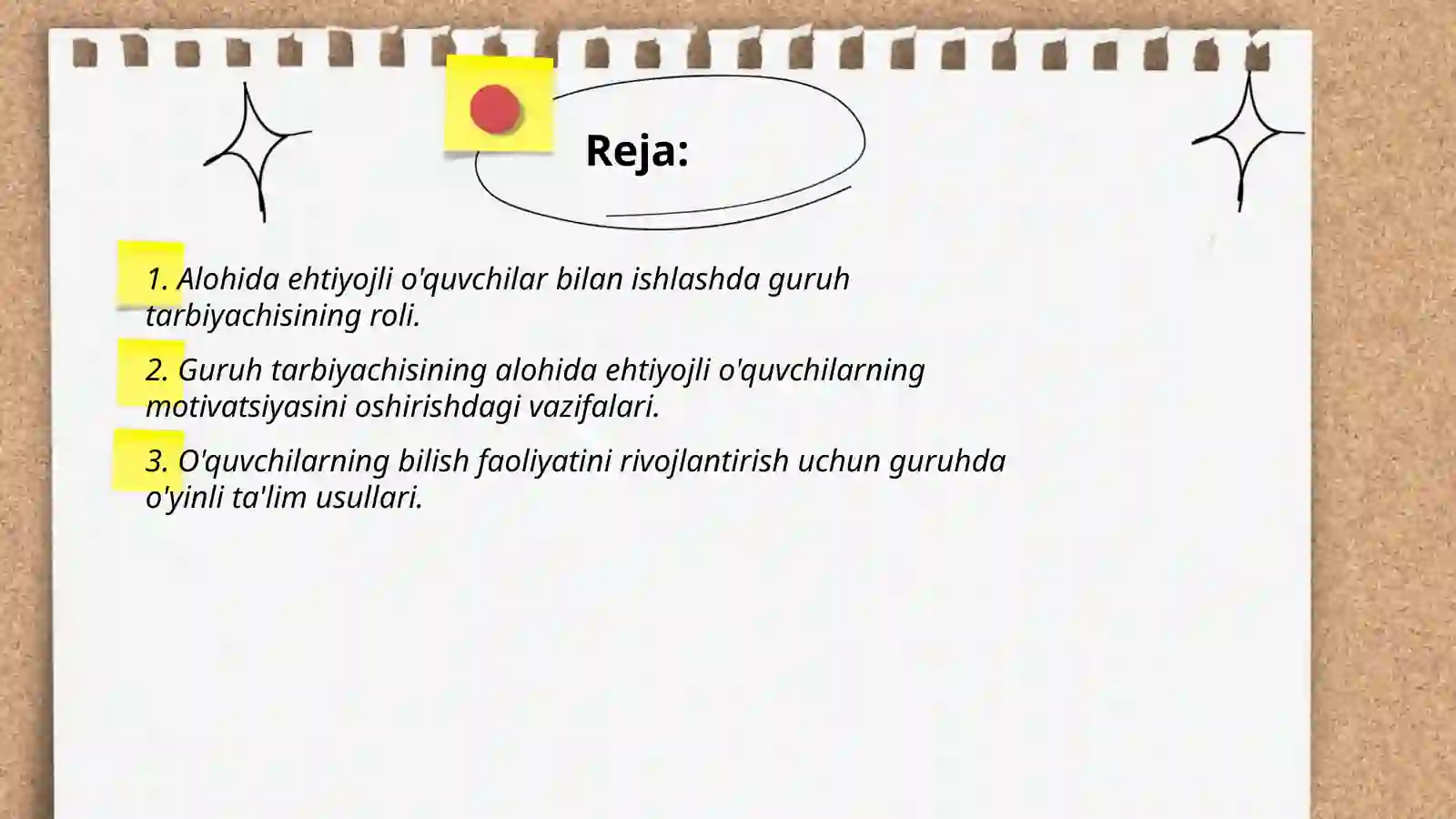 Reja:

1. Alohida ehtiyojli o'quvchilar bilan ishlashda guruh tarbiyachisining roli.

2. Guruh tarbiyachisining alohida ehtiyojli o'quvchilarning motivatsiyasini oshirishdagi vazifalari.

3. O'quvchilarning bilish faoliyatini rivojlantirish uchun guruhda o'yinli ta'lim usullari.